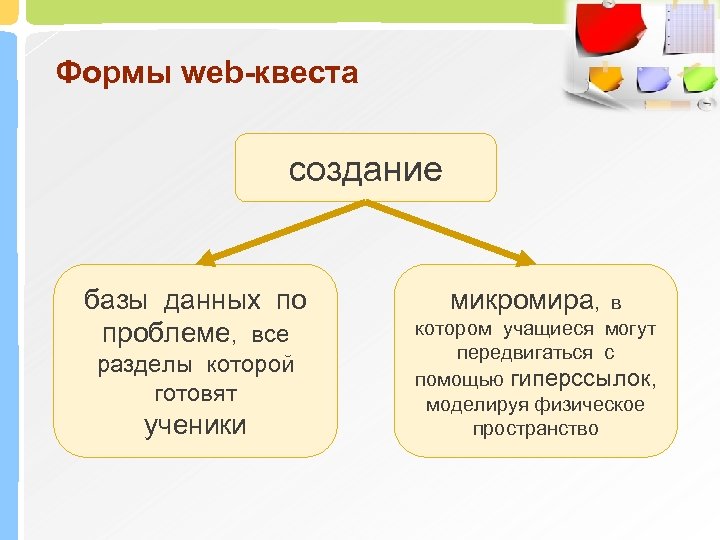 Формы web-квеста

создание

базы данных по проблеме, все разделы которой готовят ученики

микромира, в котором учащиеся могут передвигаться с помощью гиперссылок, моделируя физическое пространство